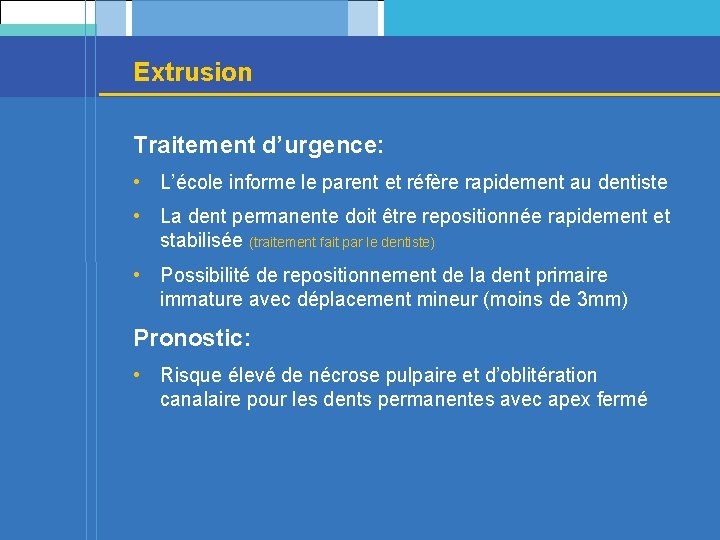 Extrusion

Traitement d'urgence:

• L'école informe le parent et réfère rapidement au dentiste

• La dent permanente doit être repositionnée rapidement et stabilisée (traitement fait par le dentiste)

• Possibilité de repositionnement de la dent primaire immature avec déplacement mineur (moins de 3mm)

Pronostic:

• Risque élevé de nécrose pulpaire et d'oblitération canalaire pour les dents permanentes avec apex fermé